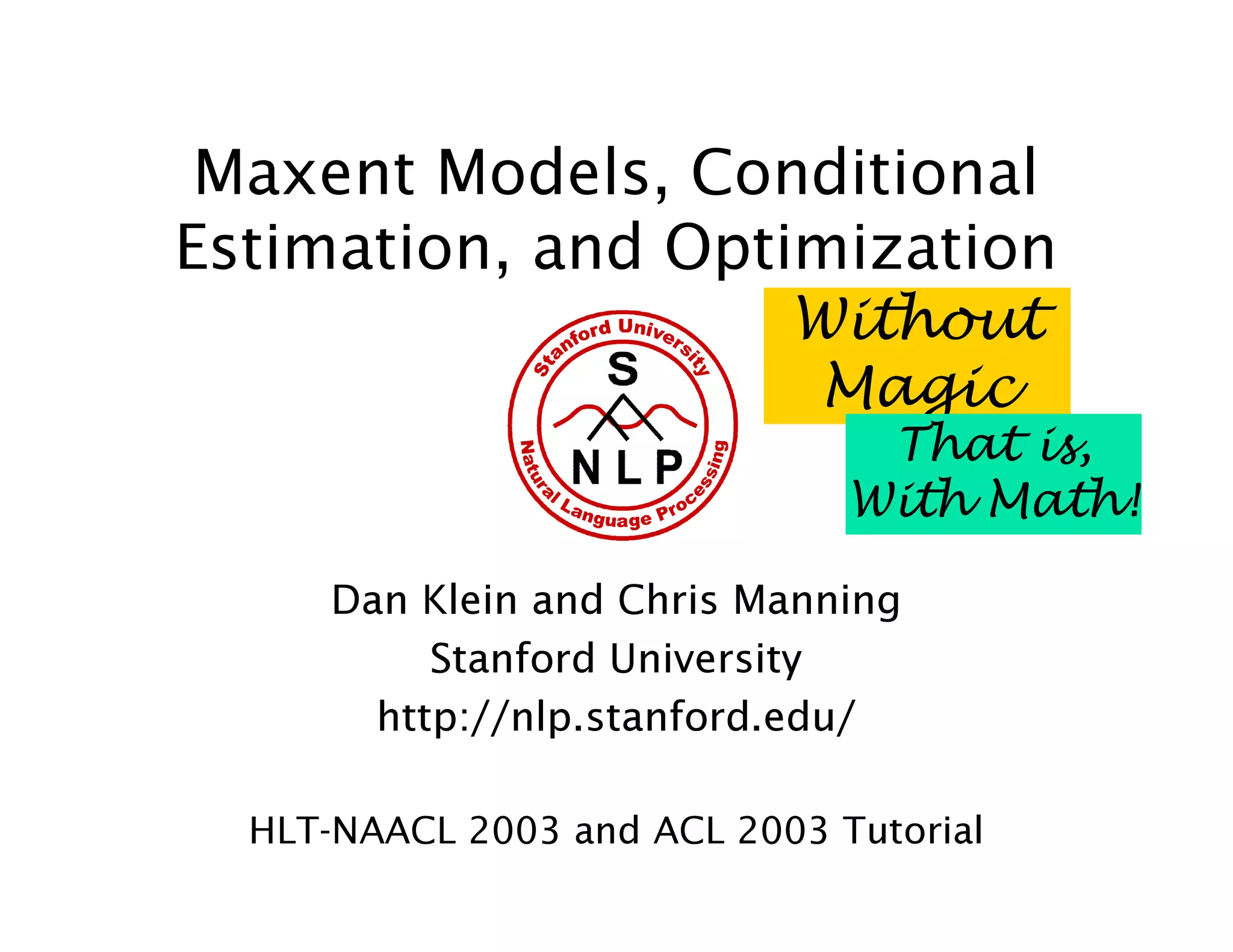 Maxent Models, Conditional Estimation, and Optimization

Stanford University
S
NLP
Natural Language Processing

Without Magic

That is, With Math!

Dan Klein and Chris Manning
Stanford University
http://nlp.stanford.edu/

HLT-NAACL 2003 and ACL 2003 Tutorial